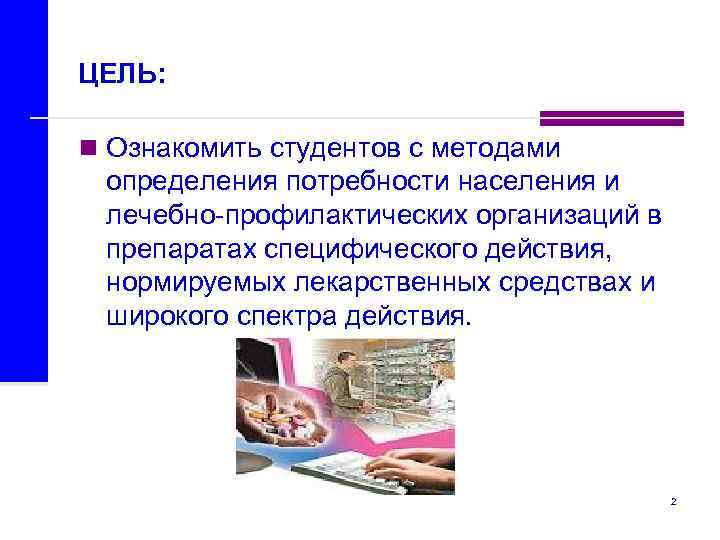 ЦЕЛЬ:

Ознакомить студентов с методами определения потребности населения и лечебно-профилактических организаций в препаратах специфического действия, нормируемых лекарственных средствах и широкого спектра действия.

2